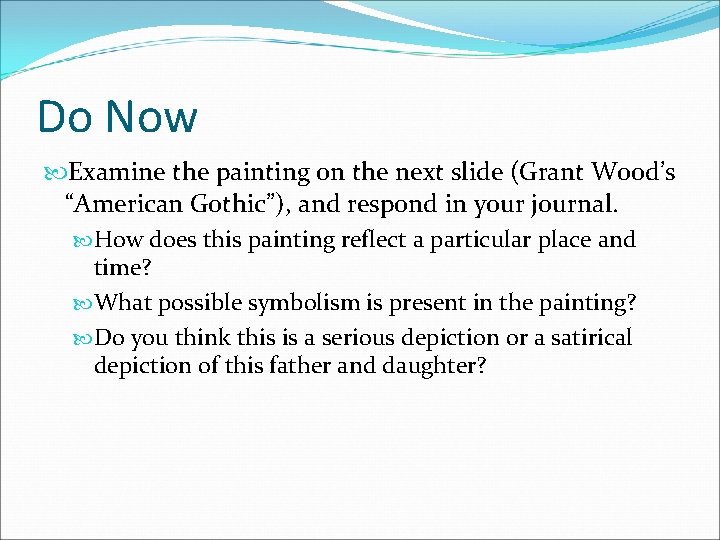 Do Now

Examine the painting on the next slide (Grant Wood's "American Gothic"), and respond in your journal.

How does this painting reflect a particular place and time?

What possible symbolism is present in the painting?

Do you think this is a serious depiction or a satirical depiction of this father and daughter?